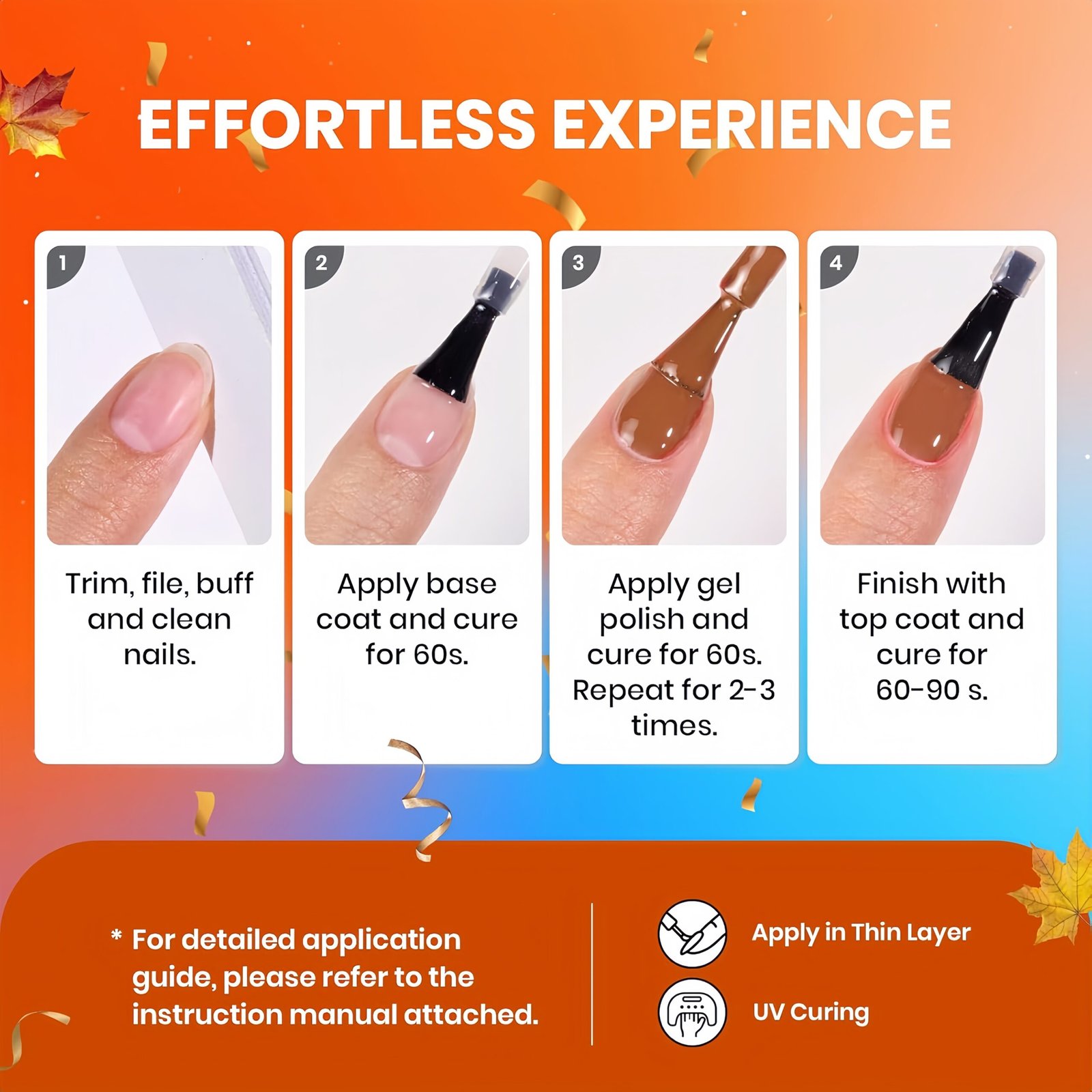 EFFORTLESS EXPERIENCE

1

Trim, file, buff and clean nails.

2

Apply base coat and cure for 60s.

3

Apply gel polish and cure for 60s. Repeat for 2-3 times.

4

Finish with top coat and cure for 60-90 s.

* For detailed application guide, please refer to the instruction manual attached.

Apply in Thin Layer

UV Curing